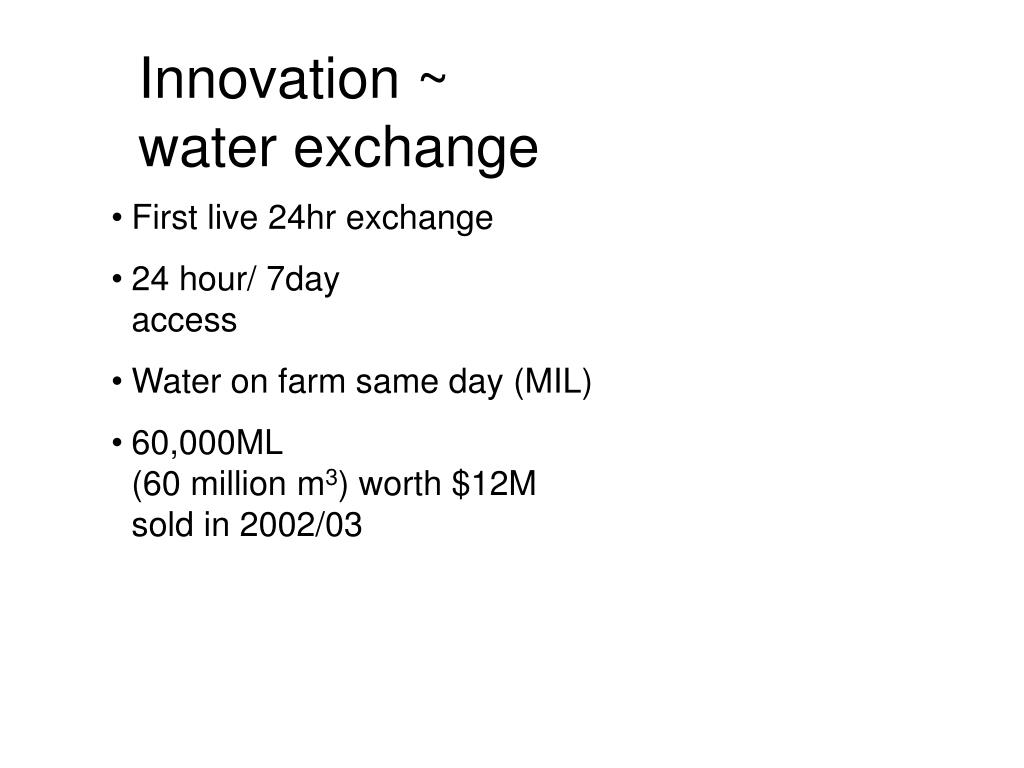 Innovation ~
water exchange

• First live 24hr exchange

• 24 hour/ 7day access

• Water on farm same day (MIL)

• 60,000ML (60 million $m^3$) worth \$12M sold in 2002/03